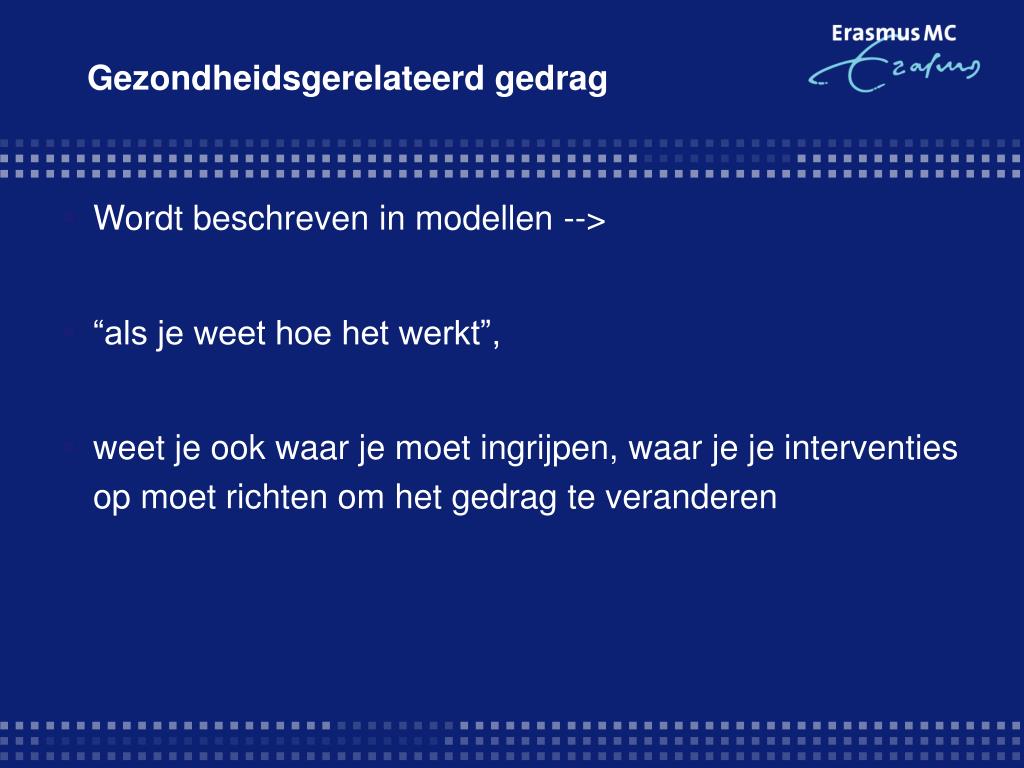 Erasmus MC
Erasmus

Gezondheidsgerelateerd gedrag

Wordt beschreven in modellen -->

“als je weet hoe het werkt”,

weet je ook waar je moet ingrijpen, waar je je interventies op moet richten om het gedrag te veranderen